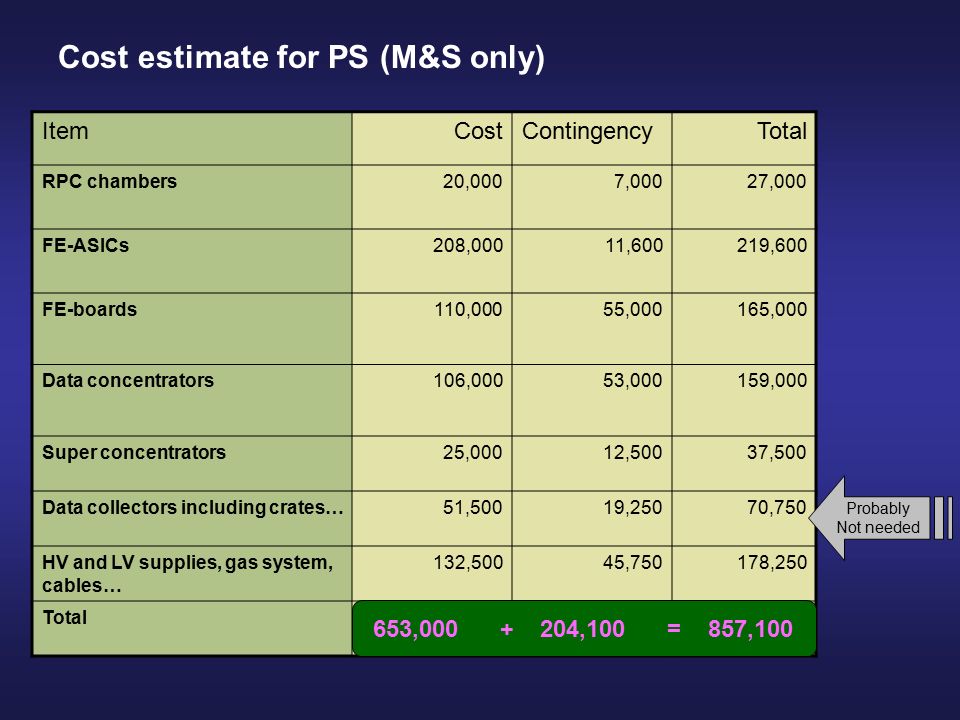 Cost estimate for PS (M&S only)

| Item | Cost | Contingency | Total |
|---|---|---|---|
| RPC chambers | 20,000 | 7,000 | 27,000 |
| FE-ASICs | 208,000 | 11,600 | 219,600 |
| FE-boards | 110,000 | 55,000 | 165,000 |
| Data concentrators | 106,000 | 53,000 | 159,000 |
| Super concentrators | 25,000 | 12,500 | 37,500 |
| Data collectors including crates… | 51,500 | 19,250 | 70,750 |
| HV and LV supplies, gas system, cables… | 132,500 | 45,750 | 178,250 |
| Total | 653,000 + | 204,100 = | 857,100 |

Probably Not needed